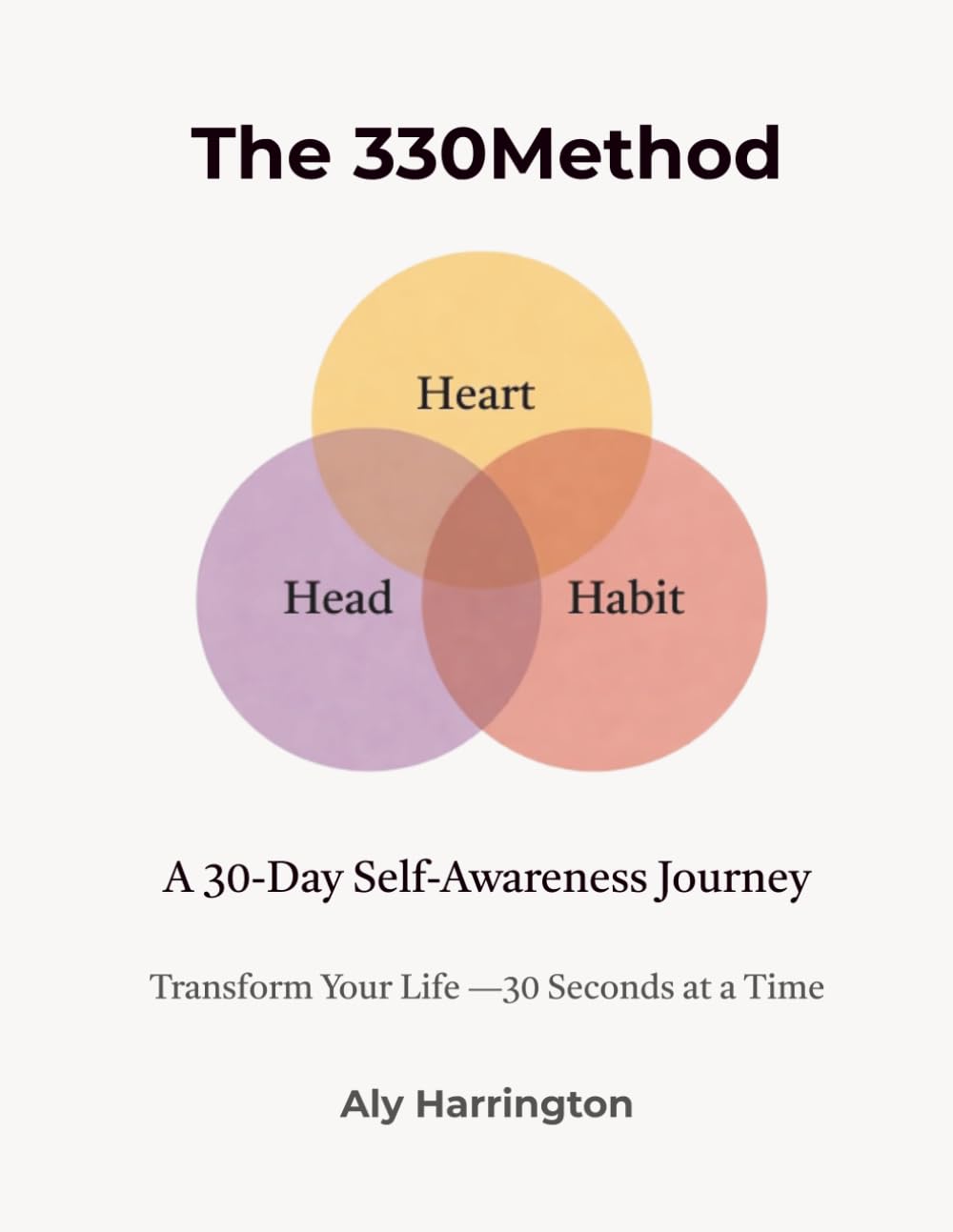 The 330Method

Heart

Head

Habit

A 30-Day Self-Awareness Journey

Transform Your Life —30 Seconds at a Time

Aly Harrington